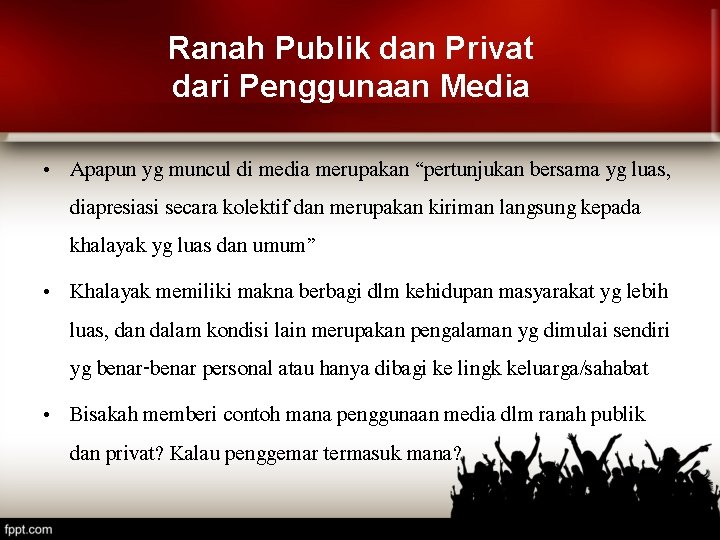 Ranah Publik dan Privat dari Penggunaan Media

• Apapun yg muncul di media merupakan “pertunjukan bersama yg luas, diapresiasi secara kolektif dan merupakan kiriman langsung kepada khalayak yg luas dan umum”

• Khalayak memiliki makna berbagi dlm kehidupan masyarakat yg lebih luas, dan dalam kondisi lain merupakan pengalaman yg dimulai sendiri yg benar-benar personal atau hanya dibagi ke lingk keluarga/sahabat

• Bisakah memberi contoh mana penggunaan media dlm ranah publik dan privat? Kalau penggemar termasuk mana?

fppt.com